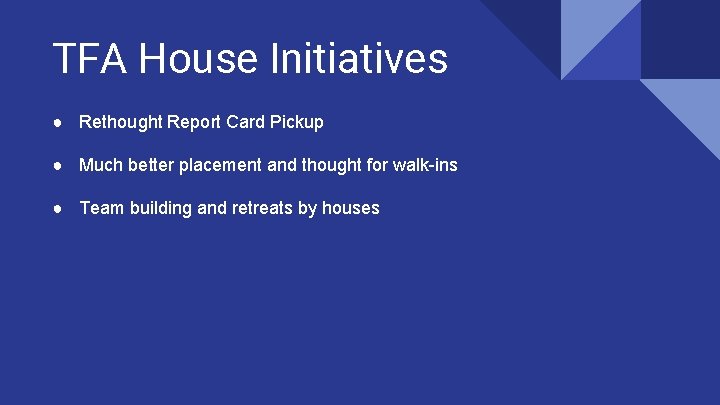 TFA House Initiatives

● Rethought Report Card Pickup

● Much better placement and thought for walk-ins

● Team building and retreats by houses